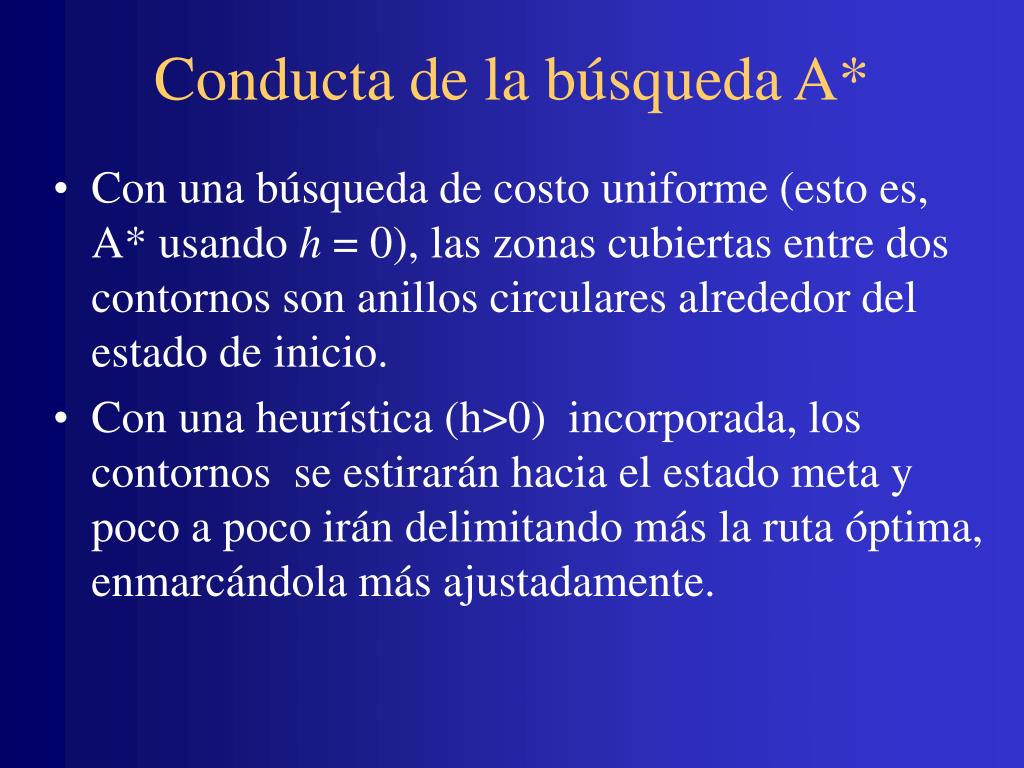 Conducta de la búsqueda A*

• Con una búsqueda de costo uniforme (esto es, A* usando $h = 0$), las zonas cubiertas entre dos contornos son anillos circulares alrededor del estado de inicio.

• Con una heurística (h>0) incorporada, los contornos se estirarán hacia el estado meta y poco a poco irán delimitando más la ruta óptima, enmarcándola más ajustadamente.